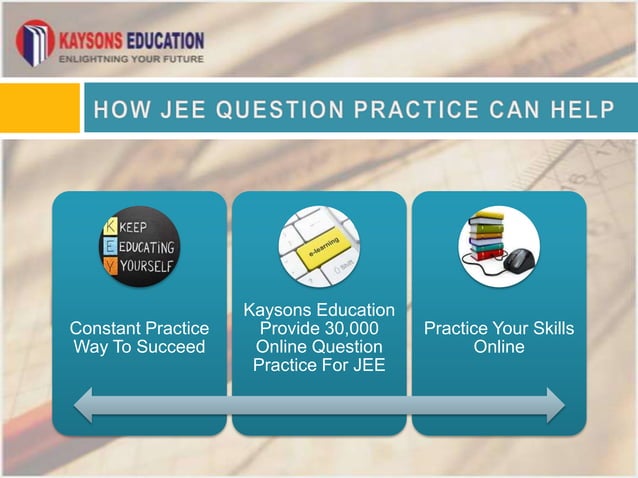 KAYSONS EDUCATION
ENLIGHTNING YOUR FUTURE

HOW JEE QUESTION PRACTICE CAN HELP

KEEP
EDUCATING
YOURSELF

Constant Practice Way To Succeed

e-learning
Shift

Kaysons Education Provide 30,000 Online Question Practice For JEE

Practice Your Skills Online